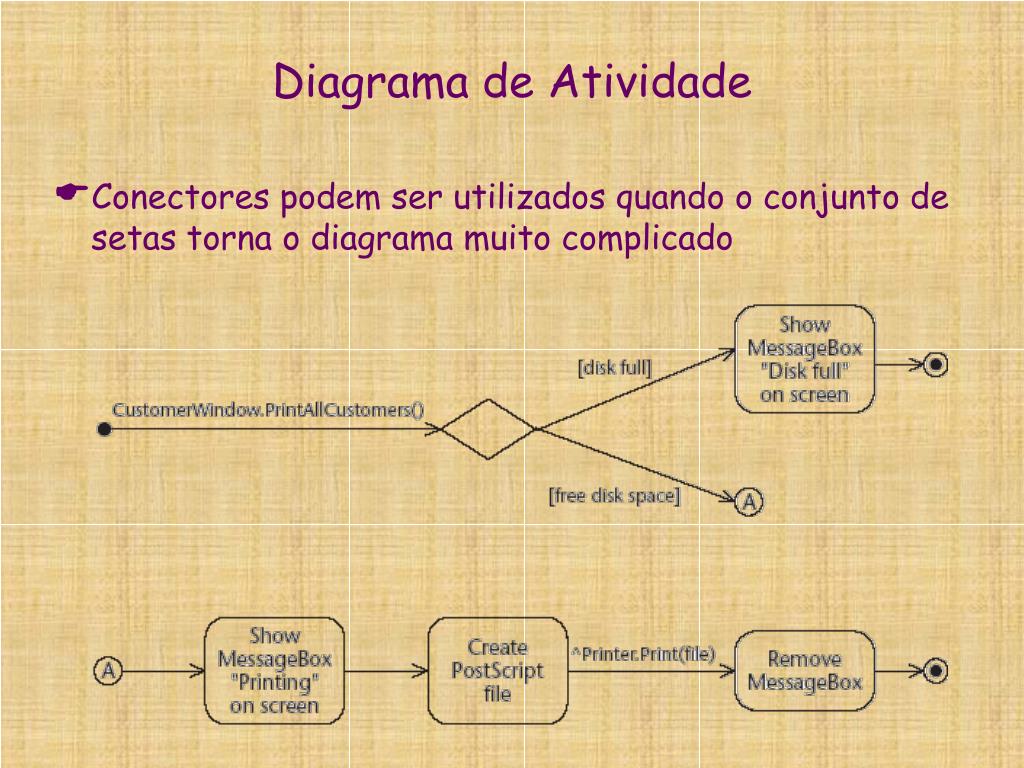 Diagrama de Atividade

Conectores podem ser utilizados quando o conjunto de setas torna o diagrama muito complicado

CustomerWindow.PrintAllCustomers()

[disk full]

Show MessageBox "Disk full" on screen

[free disk space]

A

A

Show MessageBox "Printing" on screen

Create PostScript file

^Printer.Print(file)

Remove MessageBox